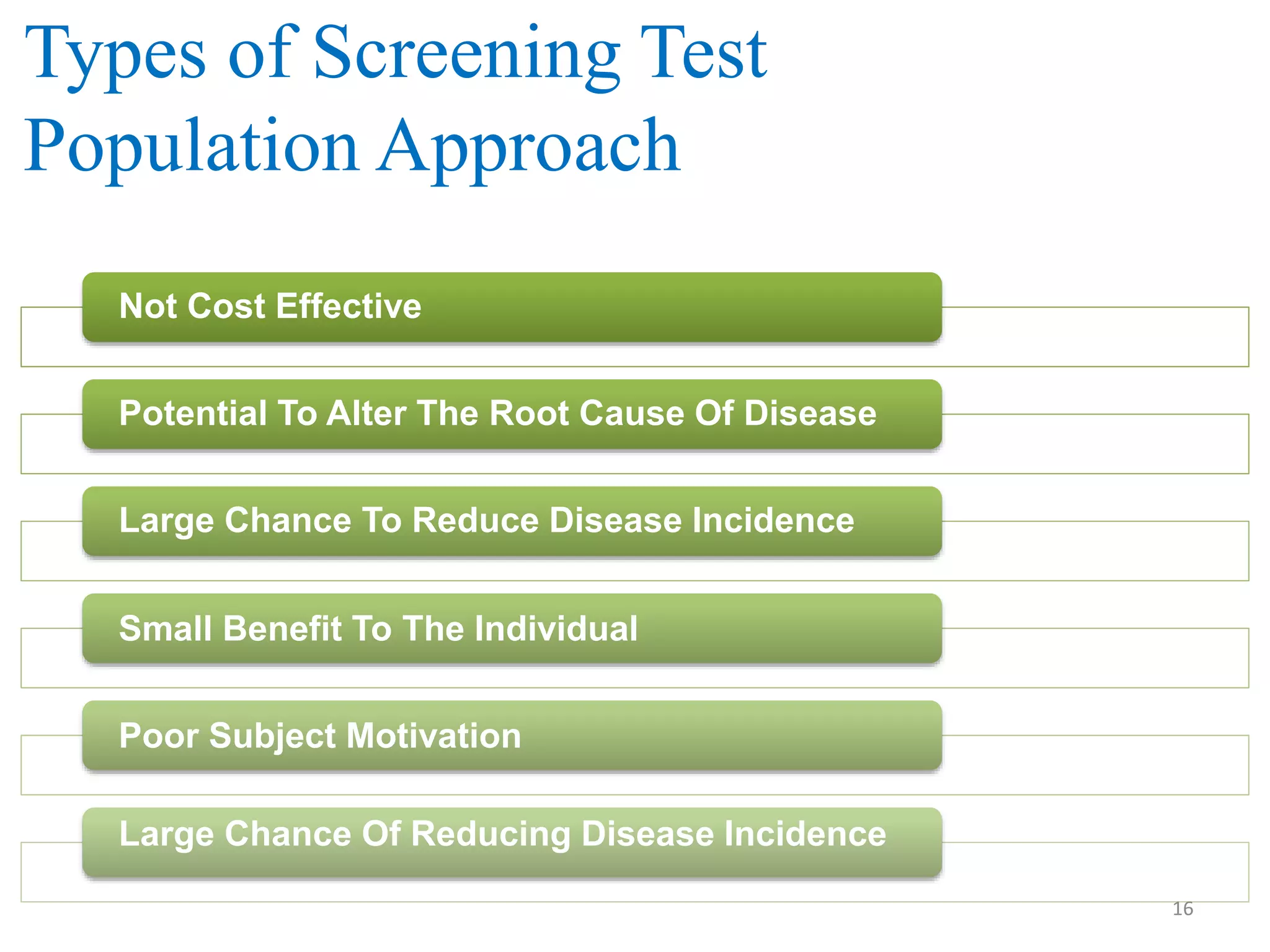 Types of Screening Test
Population Approach

Not Cost Effective

Potential To Alter The Root Cause Of Disease

Large Chance To Reduce Disease Incidence

Small Benefit To The Individual

Poor Subject Motivation

Large Chance Of Reducing Disease Incidence

16